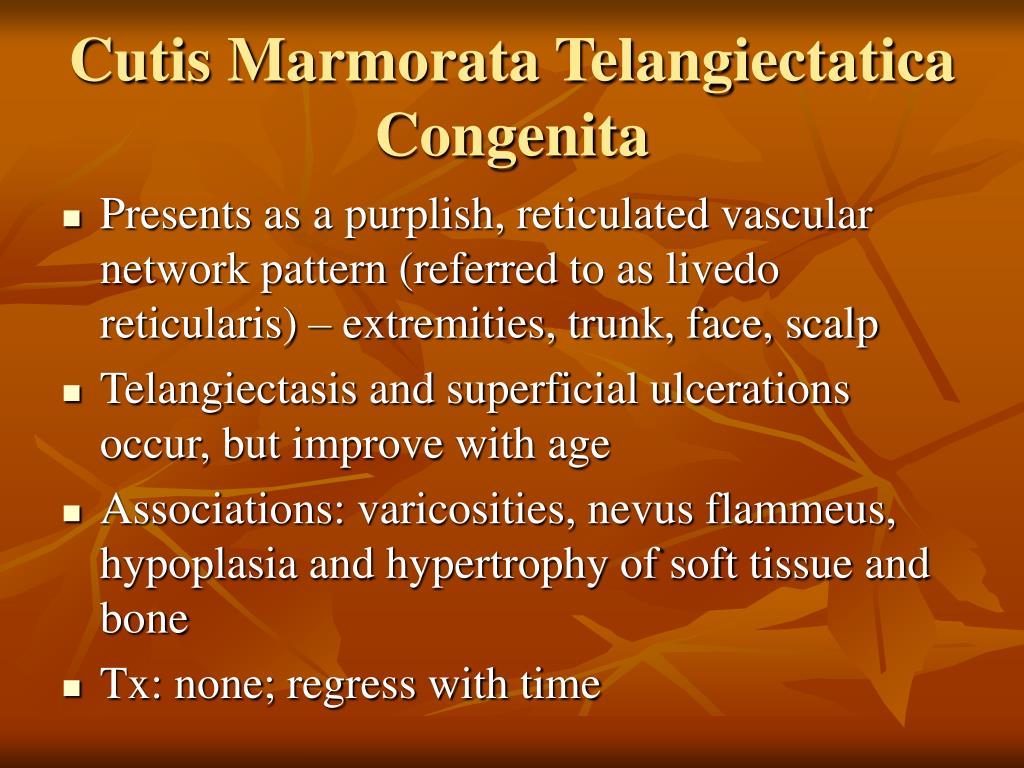 Cutis Marmorata Telangiectatica Congenita

- Presents as a purplish, reticulated vascular network pattern (referred to as livedo reticularis) – extremities, trunk, face, scalp
- Telangiectasis and superficial ulcerations occur, but improve with age
- Associations: varicosities, nevus flammeus, hypoplasia and hypertrophy of soft tissue and bone
- Tx: none; regress with time